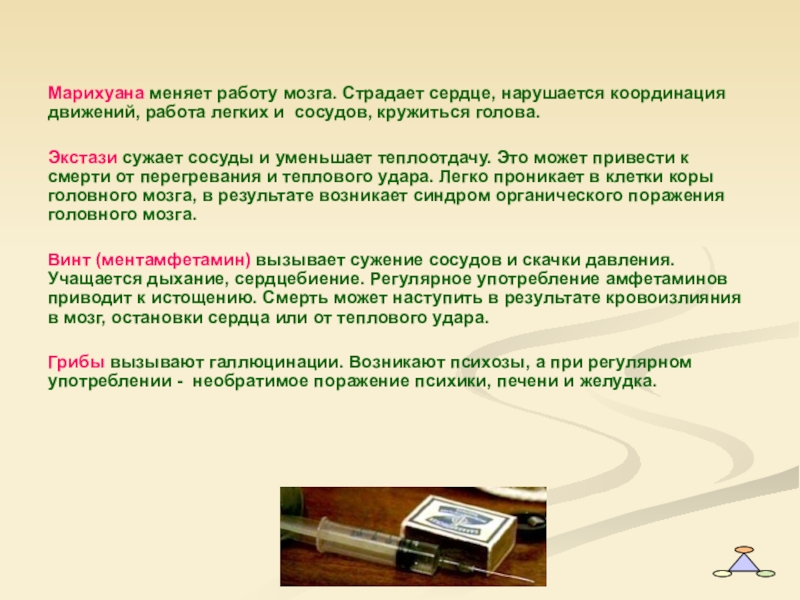 Марихуана меняет работу мозга. Страдает сердце, нарушается координация движений, работа легких и  сосудов, кружиться голова.

Экстази сужает сосуды и уменьшает теплоотдачу. Это может привести к смерти от перегревания и теплового удара. Легко проникает в клетки коры головного мозга, в результате возникает синдром органического поражения головного мозга.

Винт (ментамфетамин) вызывает сужение сосудов и скачки давления. Учащается дыхание, сердцебиение. Регулярное употребление амфетаминов приводит к истощению. Смерть может наступить в результате кровоизлияния в мозг, остановки сердца или от теплового удара.

Грибы вызывают галлюцинации. Возникают психозы, а при регулярном употреблении -  необратимое поражение психики, печени и желудка.